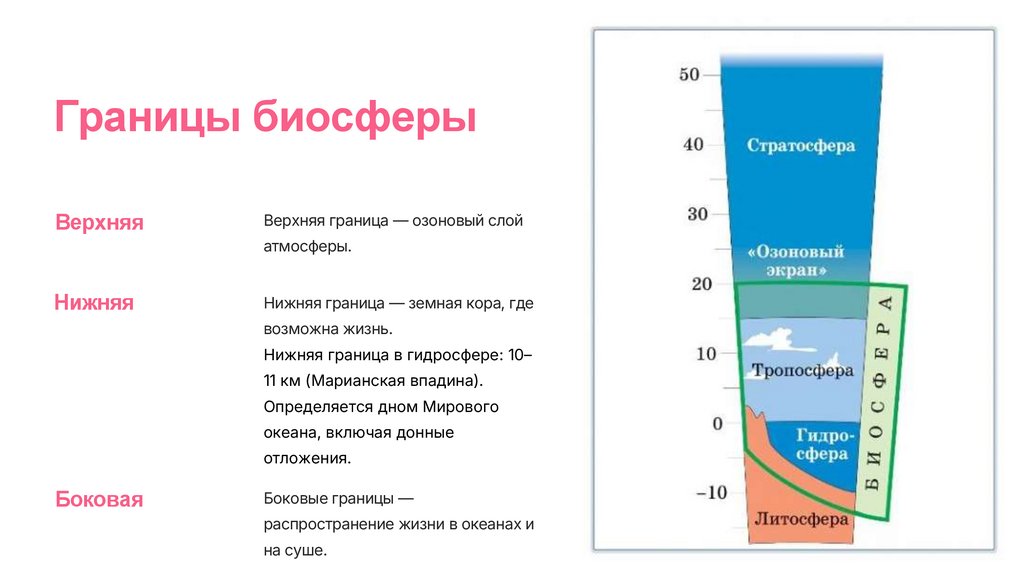 Границы биосферы

Верхняя

Верхняя граница — озоновый слой атмосферы.

Нижняя

Нижняя граница — земная кора, где возможна жизнь.
Нижняя граница в гидросфере: 10–11 км (Марианская впадина).
Определяется дном Мирового океана, включая донные отложения.

Боковая

Боковые границы — распространение жизни в океанах и на суше.

50
40
30
20
10
0
−10

Стратосфера
«Озоновый экран»
Тропосфера
Гидросфера
Литосфера
БИОСФЕРА